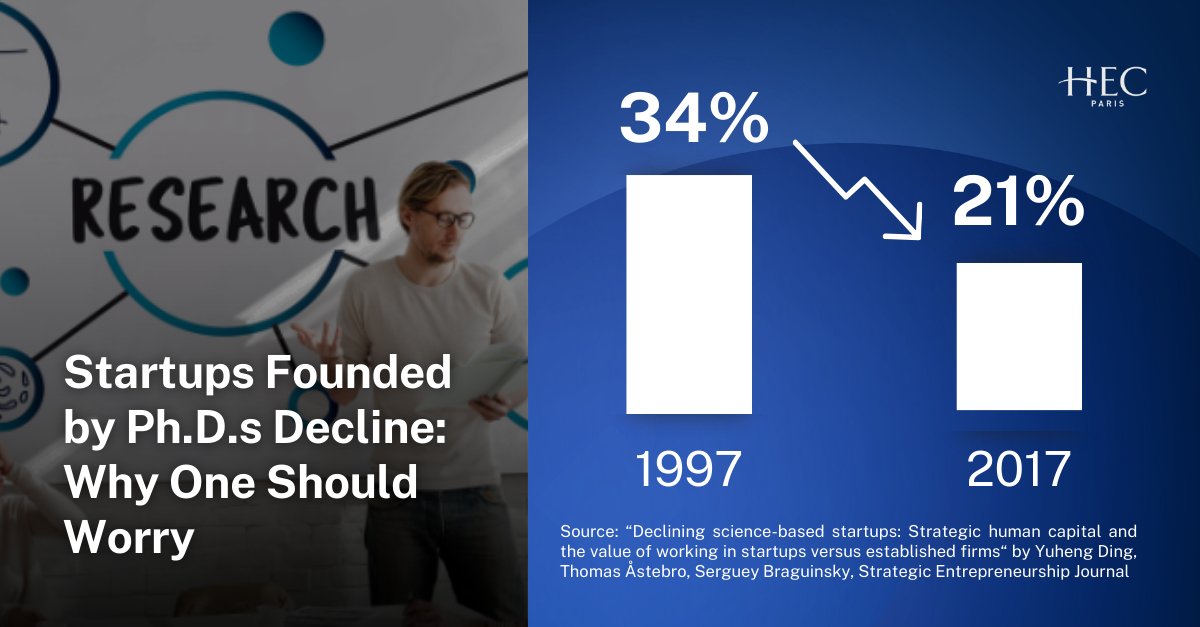 RESEARCH

Startups Founded by Ph.D.s Decline: Why One Should Worry

HEC PARIS

34%

21%

1997

2017

Source: “Declining science-based startups: Strategic human capital and the value of working in startups versus established firms“ by Yuheng Ding, Thomas Åstebro, Serguey Braguinsky, Strategic Entrepreneurship Journal